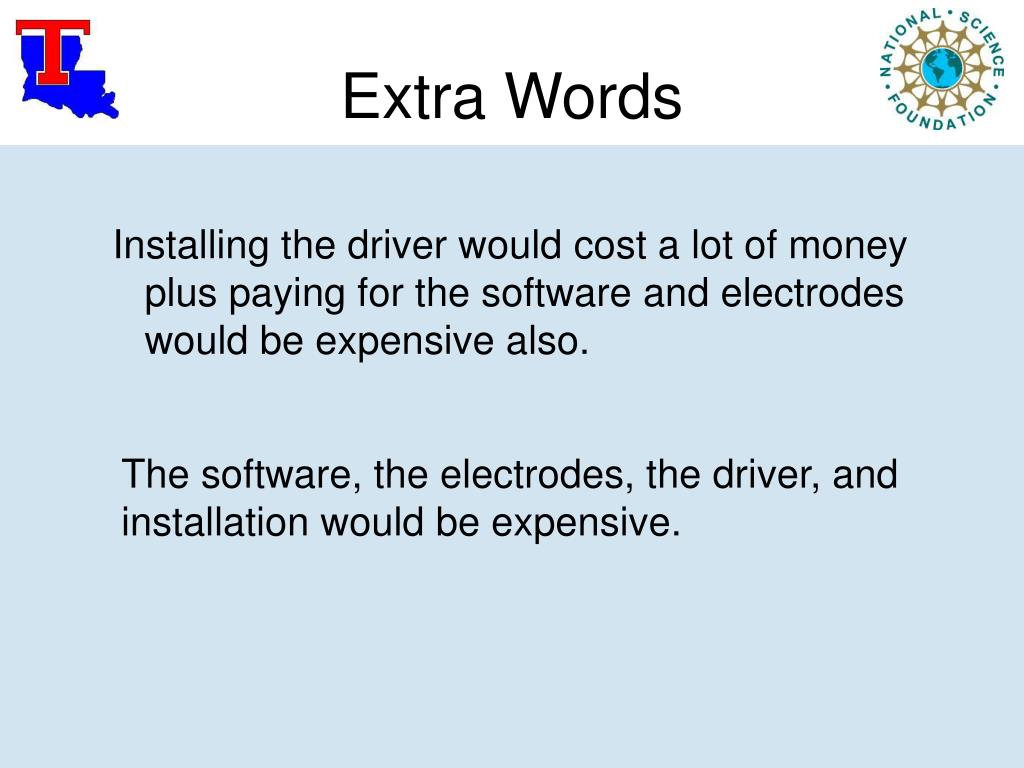 T

Extra Words

NATIONAL SCIENCE FOUNDATION

Installing the driver would cost a lot of money plus paying for the software and electrodes would be expensive also.

The software, the electrodes, the driver, and installation would be expensive.